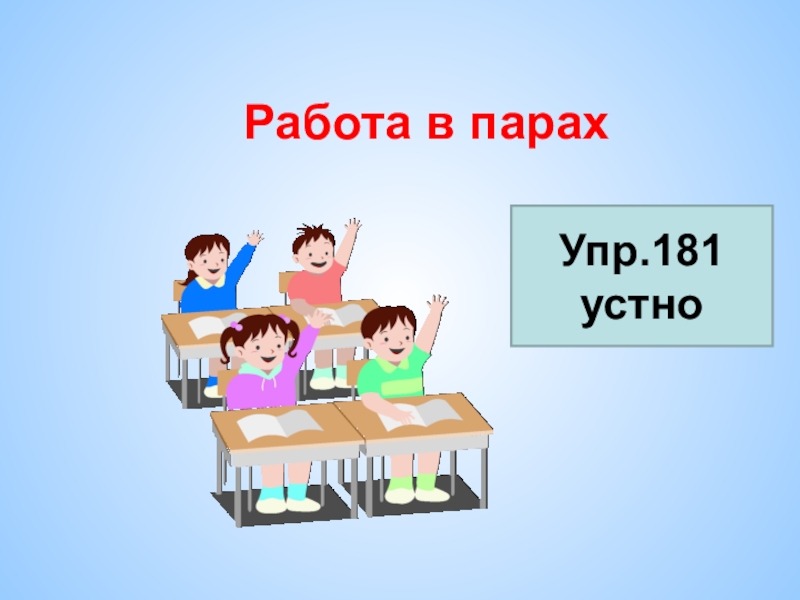 Работа в парах

Упр.181
устно